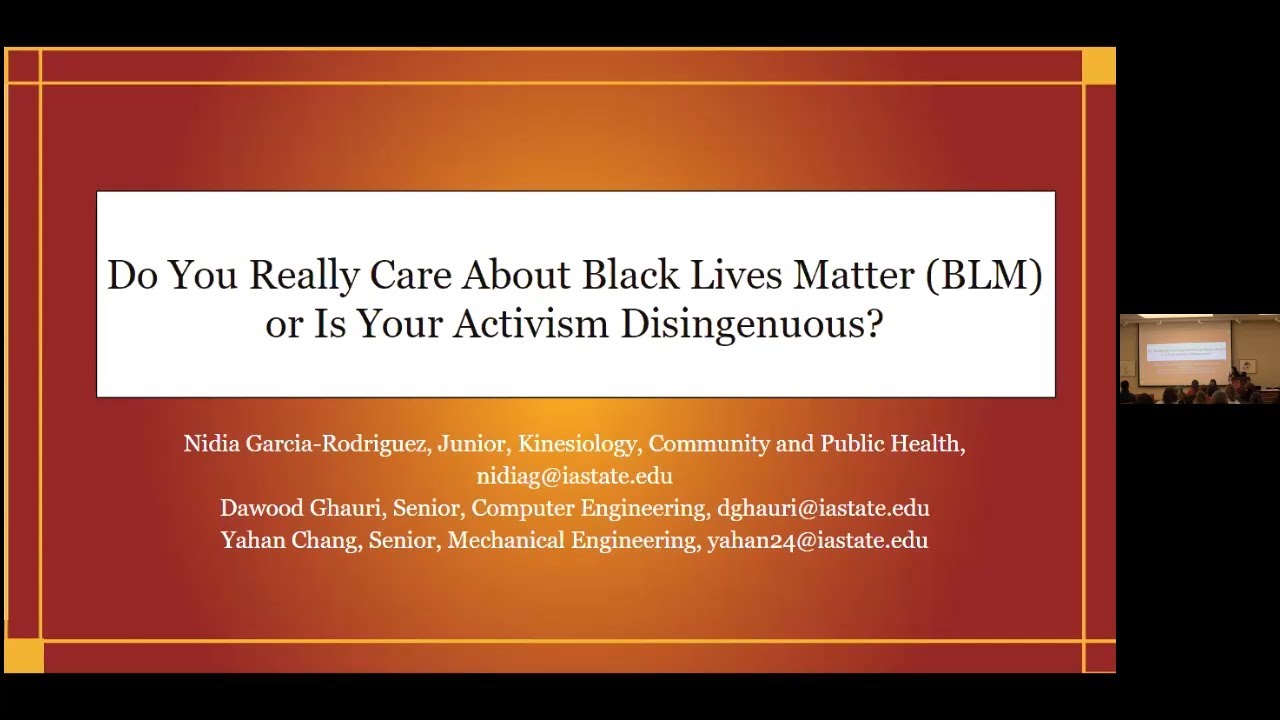 Do You Really Care About Black Lives Matter (BLM) or Is Your Activism Disingenuous?

Nidia Garcia-Rodriguez, Junior, Kinesiology, Community and Public Health, nidiag@iastate.edu
Dawood Ghauri, Senior, Computer Engineering, dghauri@iastate.edu
Yahan Chang, Senior, Mechanical Engineering, yahan24@iastate.edu